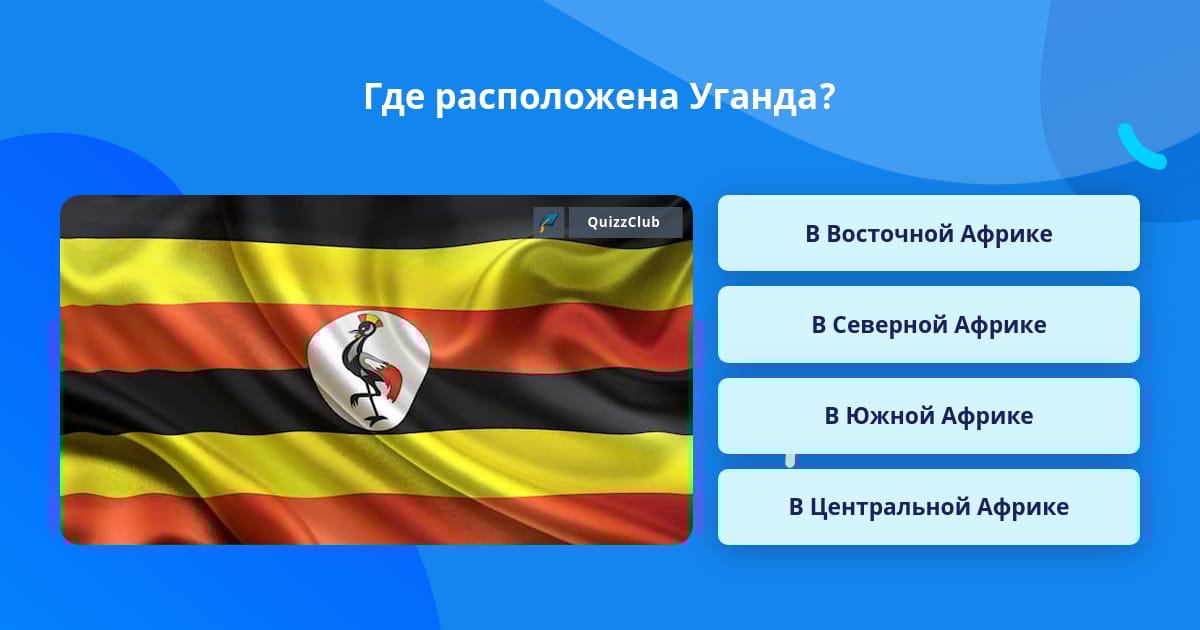 Где расположена Уганда?

QuizzClub

В Восточной Африке

В Северной Африке

В Южной Африке

В Центральной Африке